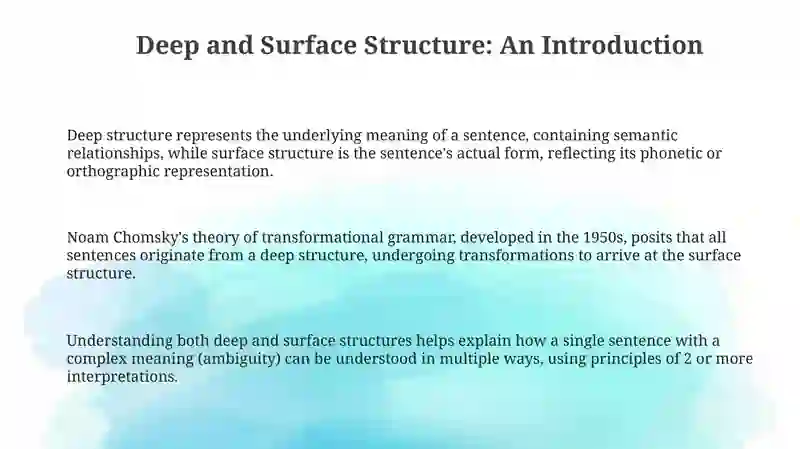 Deep and Surface Structure: An Introduction

Deep structure represents the underlying meaning of a sentence, containing semantic relationships, while surface structure is the sentence's actual form, reflecting its phonetic or orthographic representation.

Noam Chomsky's theory of transformational grammar, developed in the 1950s, posits that all sentences originate from a deep structure, undergoing transformations to arrive at the surface structure.

Understanding both deep and surface structures helps explain how a single sentence with a complex meaning (ambiguity) can be understood in multiple ways, using principles of 2 or more interpretations.